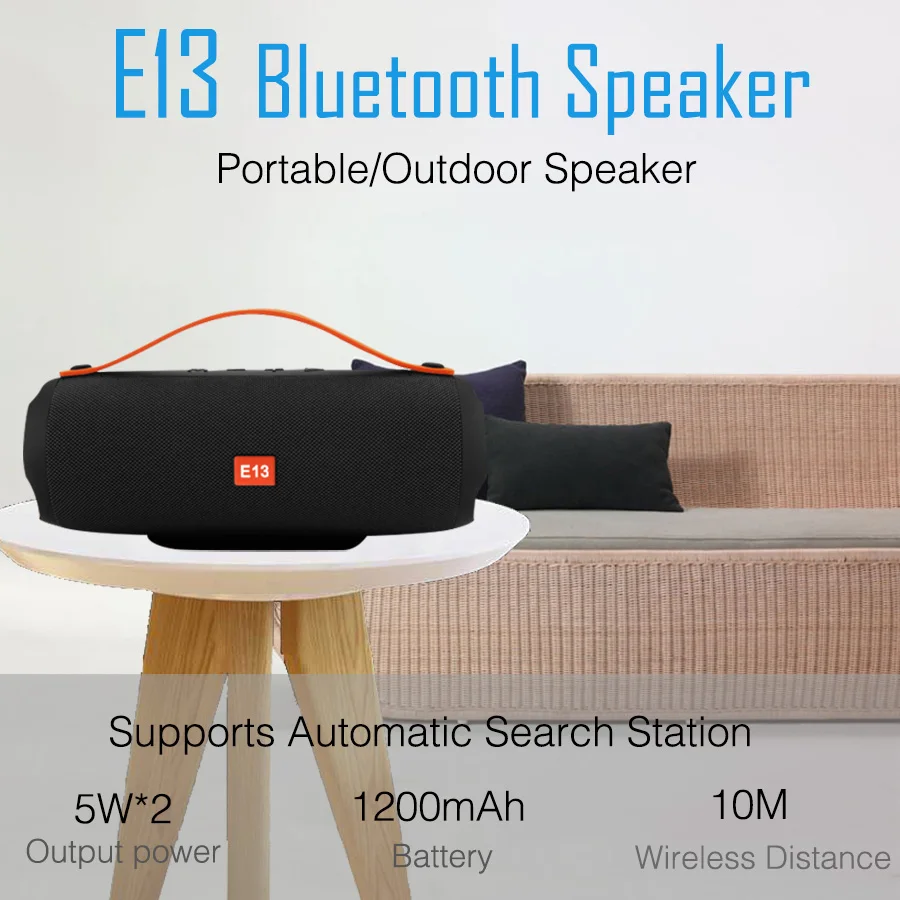 E13 Bluetooth Speaker
Portable/Outdoor Speaker

E13

Supports Automatic Search Station

5W*2
Output power

1200mAh
Battery

10M
Wireless Distance